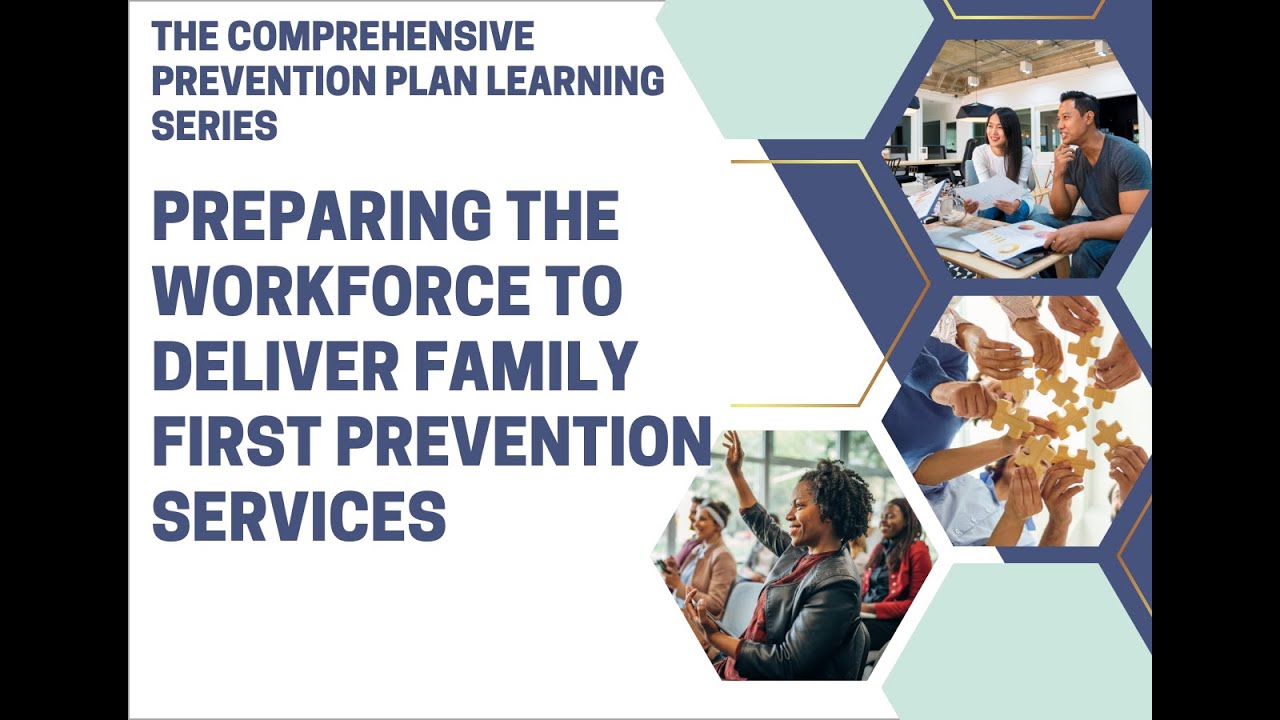 THE COMPREHENSIVE PREVENTION PLAN LEARNING SERIES

PREPARING THE WORKFORCE TO DELIVER FAMILY FIRST PREVENTION SERVICES